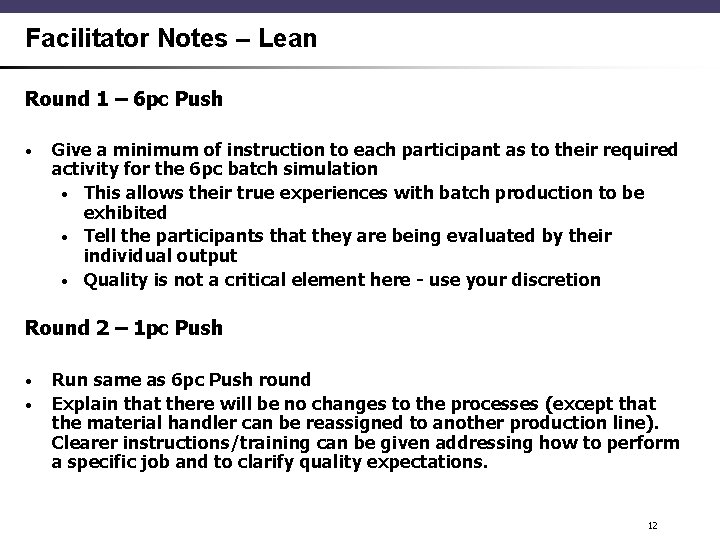 Facilitator Notes – Lean

Round 1 – 6pc Push

• Give a minimum of instruction to each participant as to their required activity for the 6pc batch simulation
  • This allows their true experiences with batch production to be exhibited
  • Tell the participants that they are being evaluated by their individual output
  • Quality is not a critical element here - use your discretion

Round 2 – 1pc Push

• Run same as 6pc Push round
• Explain that there will be no changes to the processes (except that the material handler can be reassigned to another production line). Clearer instructions/training can be given addressing how to perform a specific job and to clarify quality expectations.

12